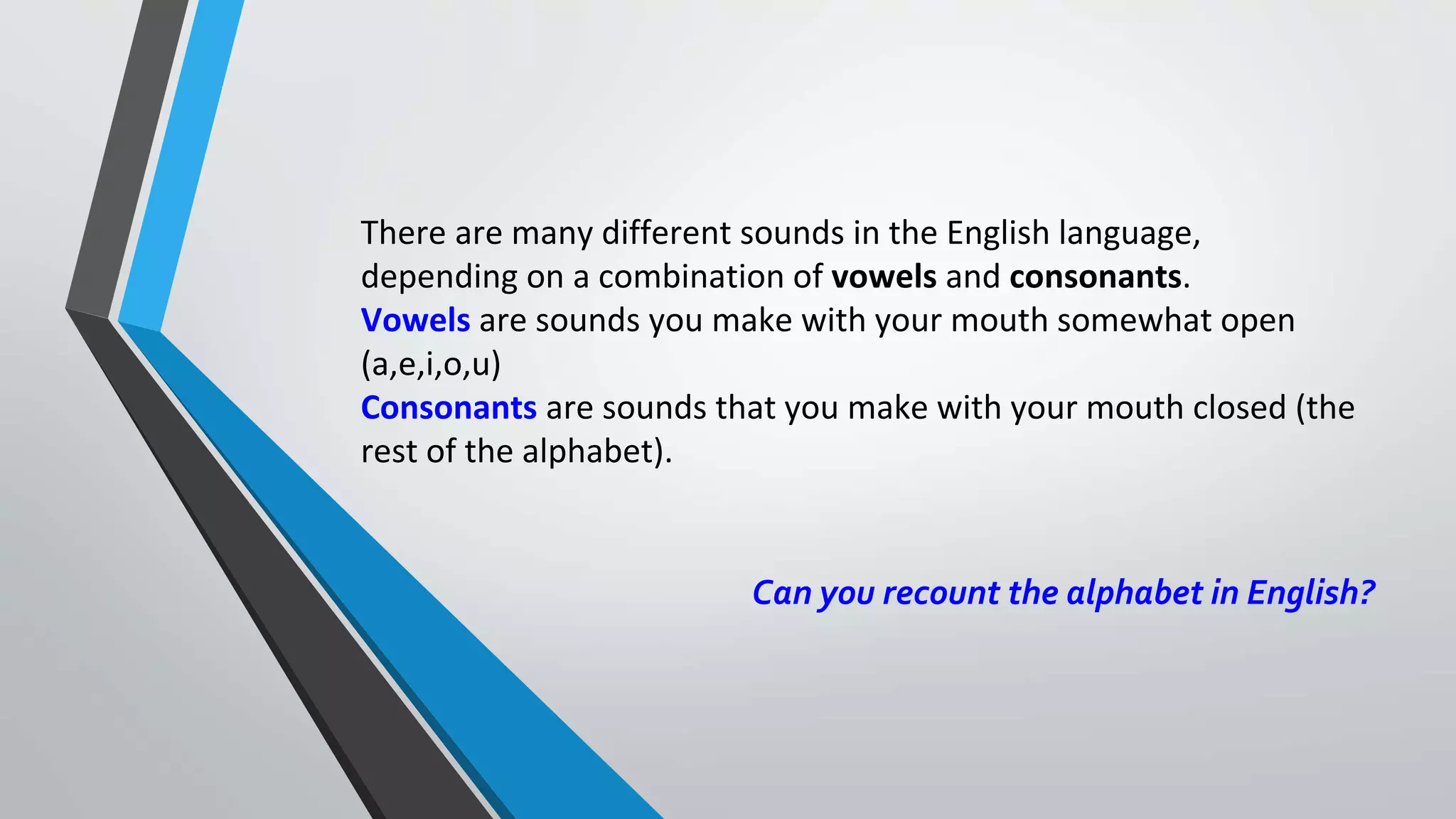 There are many different sounds in the English language, depending on a combination of vowels and consonants.
Vowels are sounds you make with your mouth somewhat open (a,e,i,o,u)
Consonants are sounds that you make with your mouth closed (the rest of the alphabet).

Can you recount the alphabet in English?